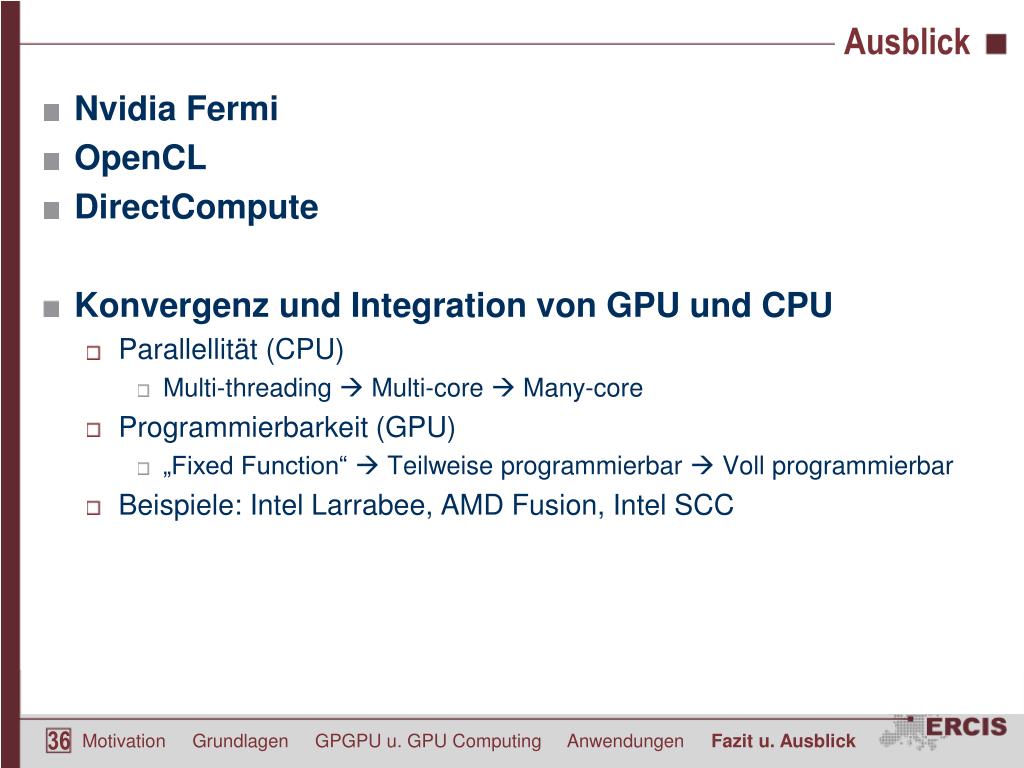 Ausblick

Nvidia Fermi
OpenCL
DirectCompute

Konvergenz und Integration von GPU und CPU
Parallellität (CPU)
Multi-threading → Multi-core → Many-core
Programmierbarkeit (GPU)
„Fixed Function“ → Teilweise programmierbar → Voll programmierbar
Beispiele: Intel Larrabee, AMD Fusion, Intel SCC

36 Motivation Grundlagen GPGPU u. GPU Computing Anwendungen Fazit u. Ausblick ERCIS